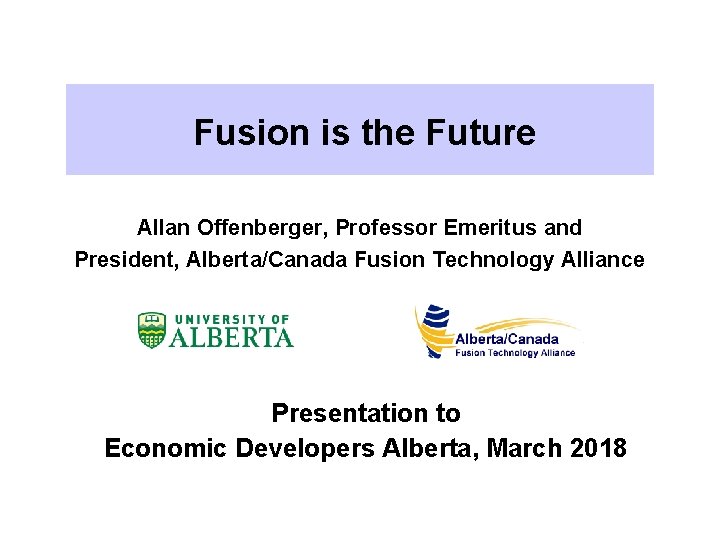 Fusion is the Future

Allan Offenberger, Professor Emeritus and President, Alberta/Canada Fusion Technology Alliance

UNIVERSITY OF ALBERTA

Alberta/Canada Fusion Technology Alliance

Presentation to Economic Developers Alberta, March 2018